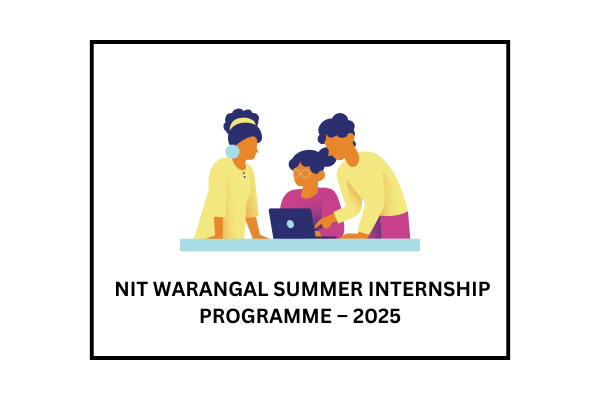 NIT WARANGAL SUMMER INTERNSHIP PROGRAMME – 2025